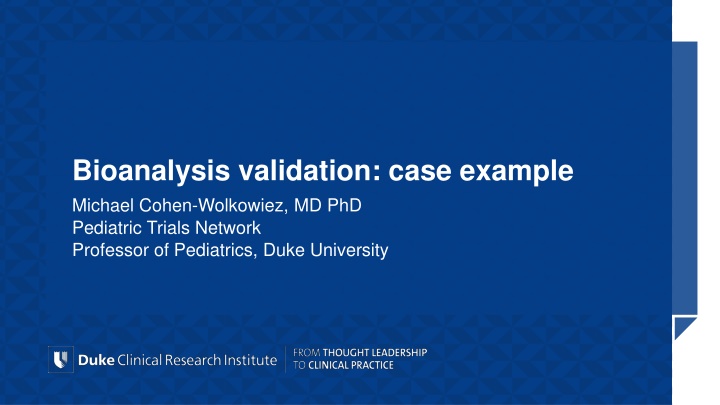 Bioanalysis validation: case example

Michael Cohen-Wolkowiez, MD PhD
Pediatric Trials Network
Professor of Pediatrics, Duke University

Duke Clinical Research Institute

FROM THOUGHT LEADERSHIP
TO CLINICAL PRACTICE